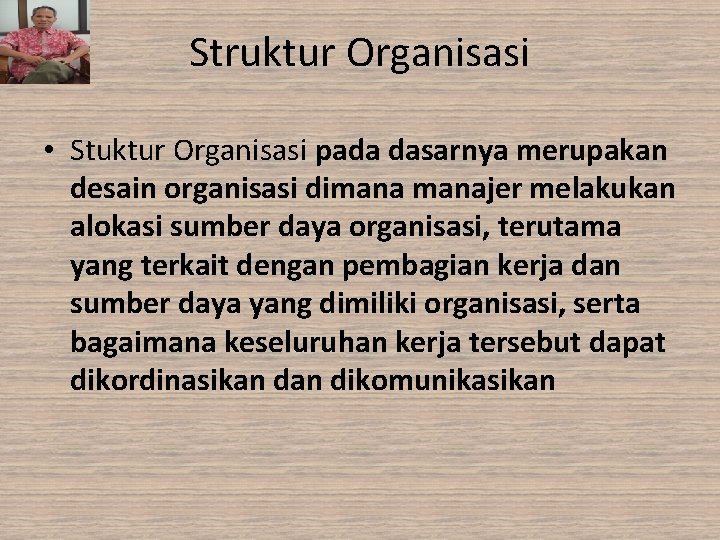 Struktur Organisasi

• Stuktur Organisasi pada dasarnya merupakan desain organisasi dimana manajer melakukan alokasi sumber daya organisasi, terutama yang terkait dengan pembagian kerja dan sumber daya yang dimiliki organisasi, serta bagaimana keseluruhan kerja tersebut dapat dikordinasikan dan dikomunikasikan